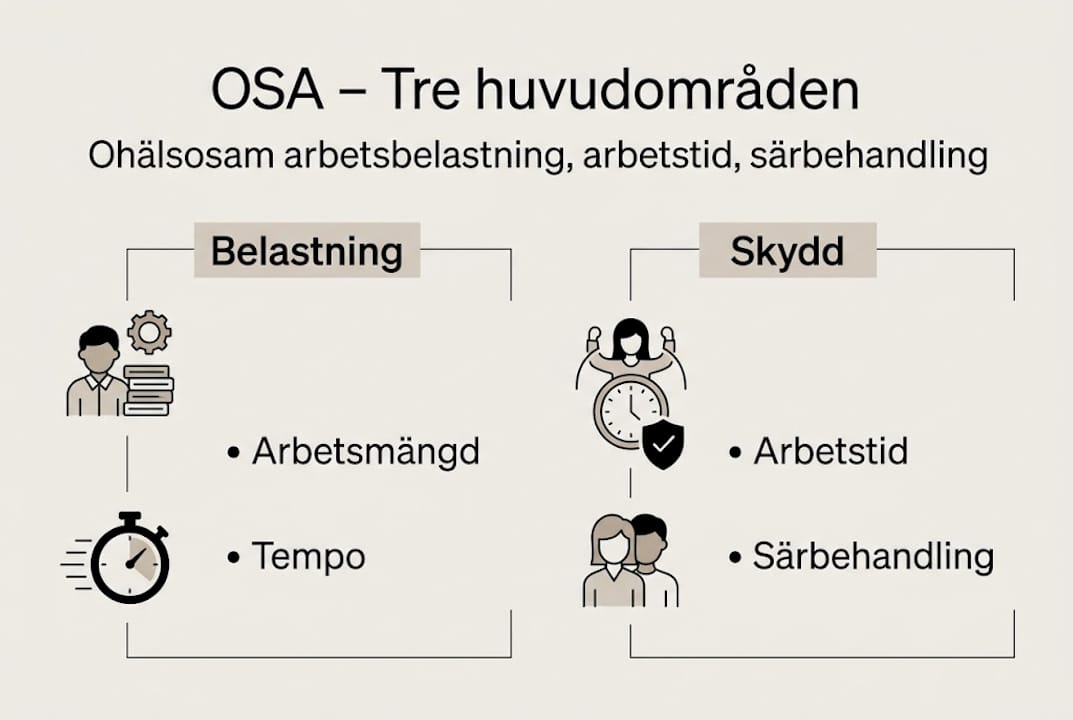 OSA – Tre huvudområden

Ohälsosam arbetsbelastning, arbetstid, särbehandling

Belastning

• Arbetsmängd

• Tempo

Skydd

• Arbetstid

• Särbehandling